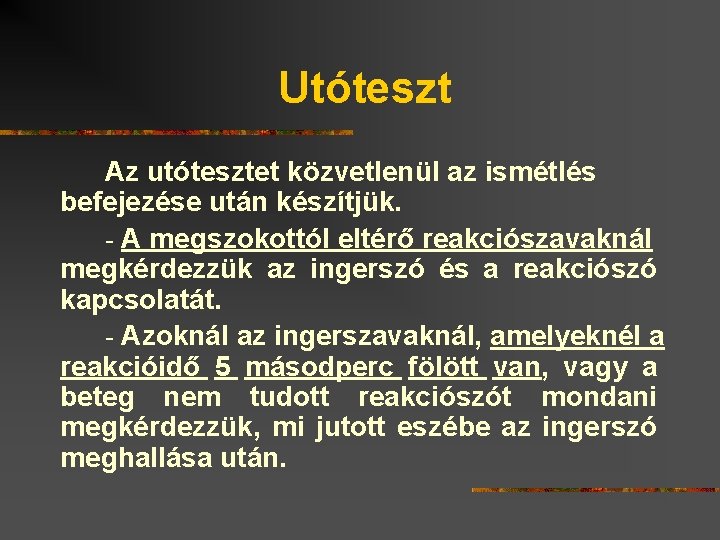 Utóteszt

Az utótesztet közvetlenül az ismétlés befejezése után készítjük.

- A megszokottól eltérő reakciószavaknál megkérdezzük az ingerszó és a reakciószó kapcsolatát.

- Azoknál az ingerszavaknál, amelyeknél a reakcióidő 5 másodperc fölött van, vagy a beteg nem tudott reakciószót mondani megkérdezzük, mi jutott eszébe az ingerszó meghallása után.